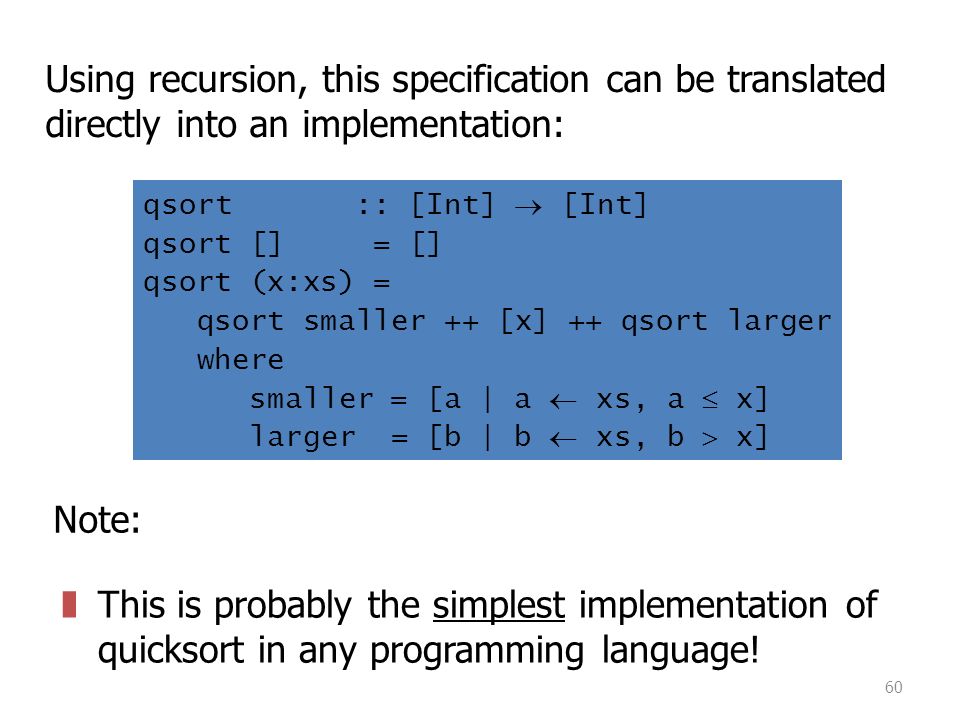 Using recursion, this specification can be translated directly into an implementation:

qsort :: [Int] → [Int]
qsort [] = []
qsort (x:xs) =
qsort smaller ++ [x] ++ qsort larger
where
smaller = [a | a ← xs, a ≤ x]
larger = [b | b ← xs, b > x]

Note:

This is probably the simplest implementation of quicksort in any programming language!

60